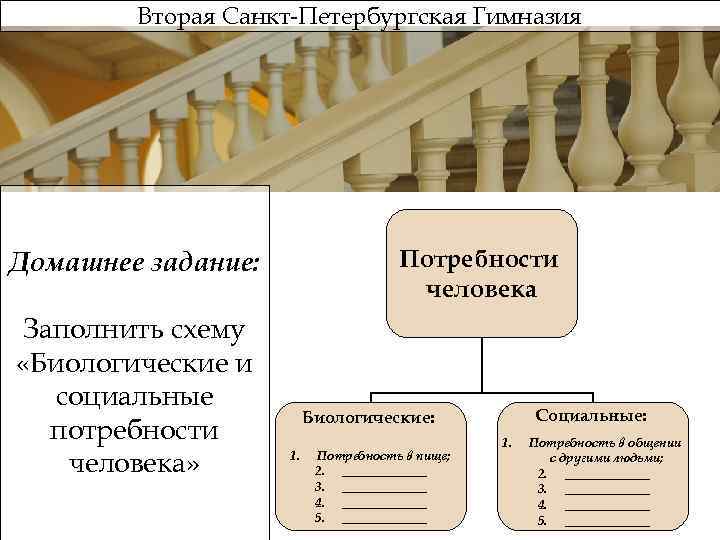 Вторая Санкт-Петербургская Гимназия

Домашнее задание:

Заполнить схему «Биологические и социальные потребности человека»

Потребности человека

Биологические:

1. Потребность в пище;
2. ____________
3. ____________
4. ____________
5. ____________

Социальные:

1. Потребность в общении с другими людьми;
2. ____________
3. ____________
4. ____________
5. ____________